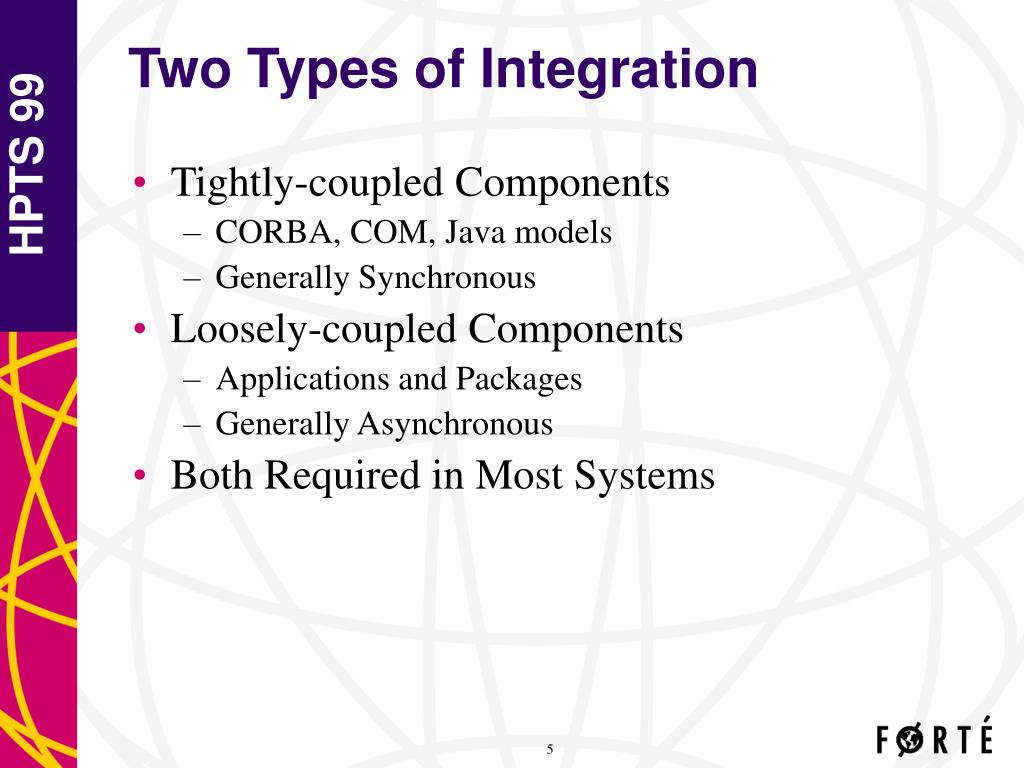 HPTS 99

Two Types of Integration

• Tightly-coupled Components
– CORBA, COM, Java models
– Generally Synchronous
• Loosely-coupled Components
– Applications and Packages
– Generally Asynchronous
• Both Required in Most Systems

5

FORTÉ